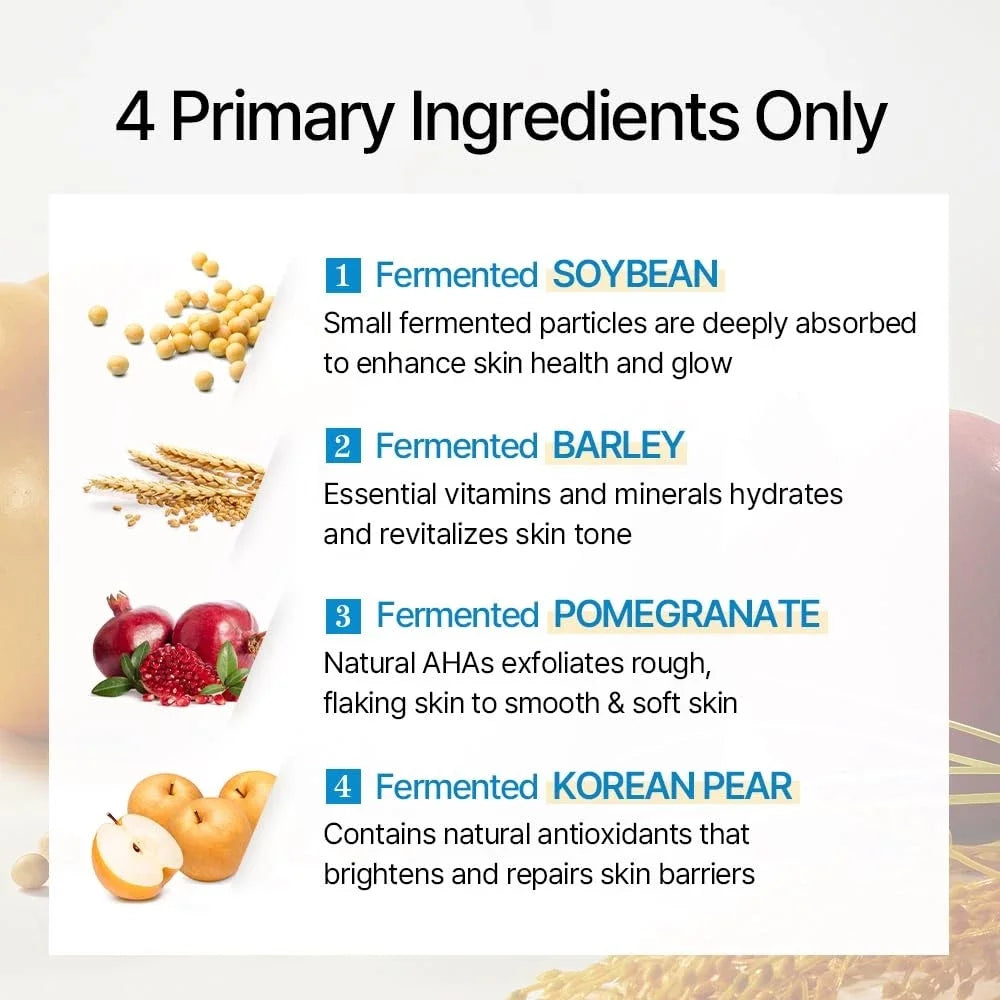 4 Primary Ingredients Only

1 Fermented SOYBEAN
Small fermented particles are deeply absorbed to enhance skin health and glow

2 Fermented BARLEY
Essential vitamins and minerals hydrates and revitalizes skin tone

3 Fermented POMEGRANATE
Natural AHAs exfoliates rough, flaking skin to smooth & soft skin

4 Fermented KOREAN PEAR
Contains natural antioxidants that brightens and repairs skin barriers